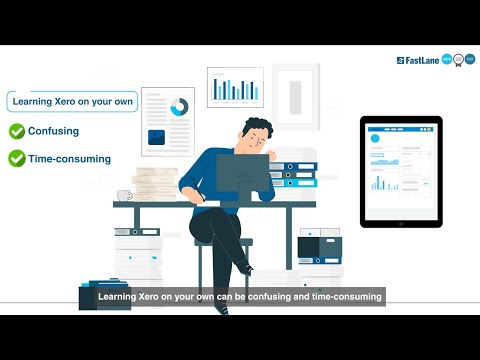 FastLane

Learning Xero on your own

Confusing

Time-consuming

Learning Xero on your own can be confusing and time-consuming